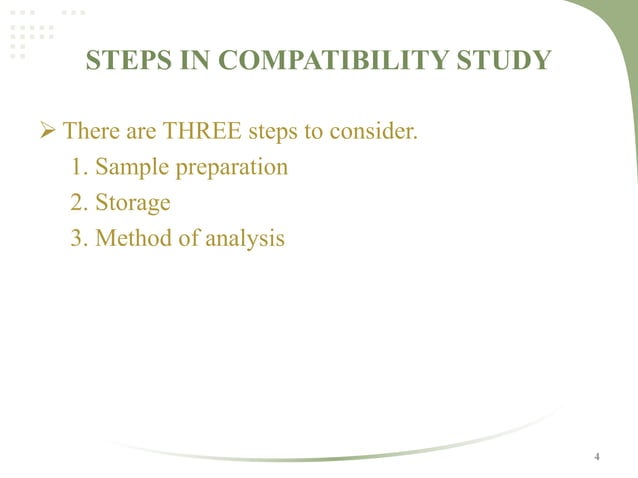 STEPS IN COMPATIBILITY STUDY

➢ There are THREE steps to consider.
1. Sample preparation
2. Storage
3. Method of analysis

4